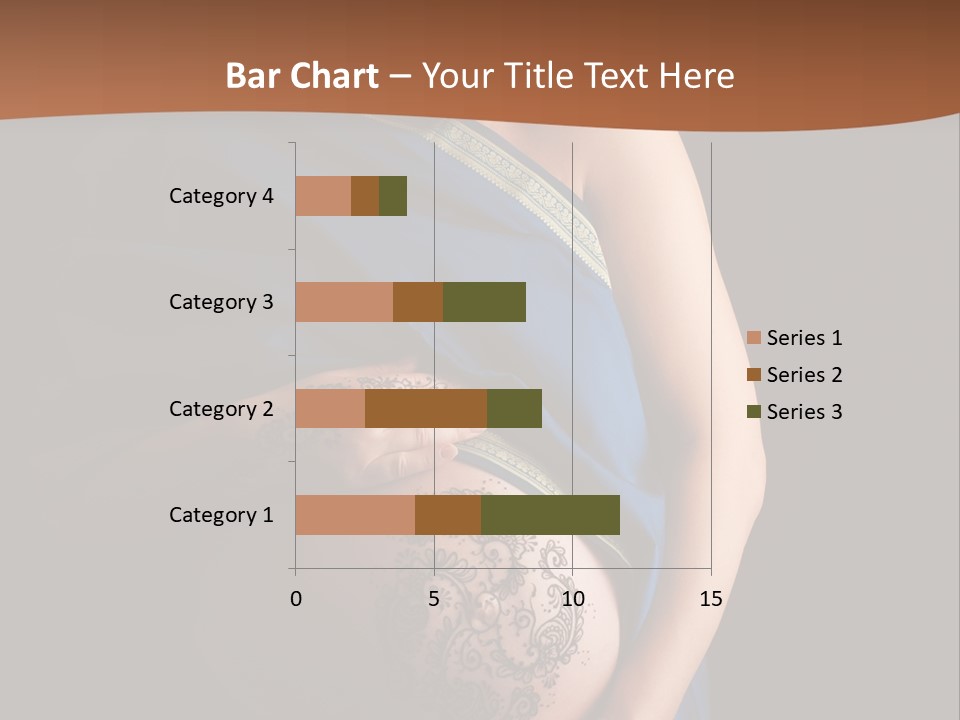 Bar Chart – Your Title Text Here

Category 4
Category 3
Category 2
Category 1

0
5
10
15

Series 1
Series 2
Series 3